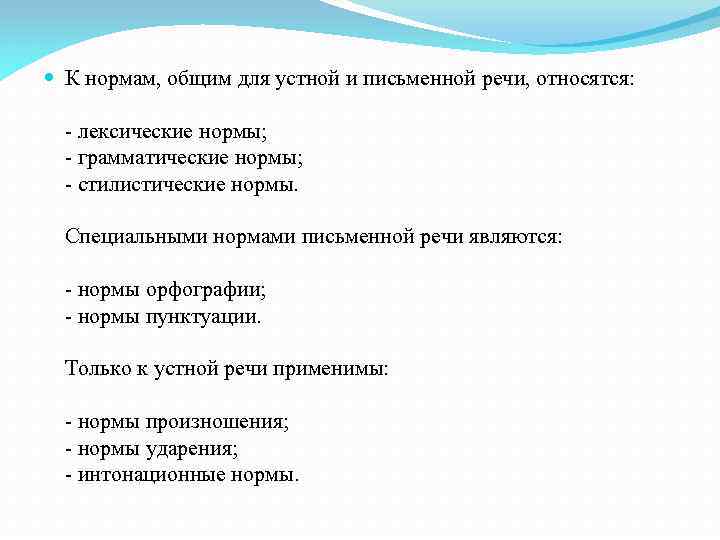 К нормам, общим для устной и письменной речи, относятся:

- лексические нормы;
- грамматические нормы;
- стилистические нормы.

Специальными нормами письменной речи являются:

- нормы орфографии;
- нормы пунктуации.

Только к устной речи применимы:

- нормы произношения;
- нормы ударения;
- интонационные нормы.